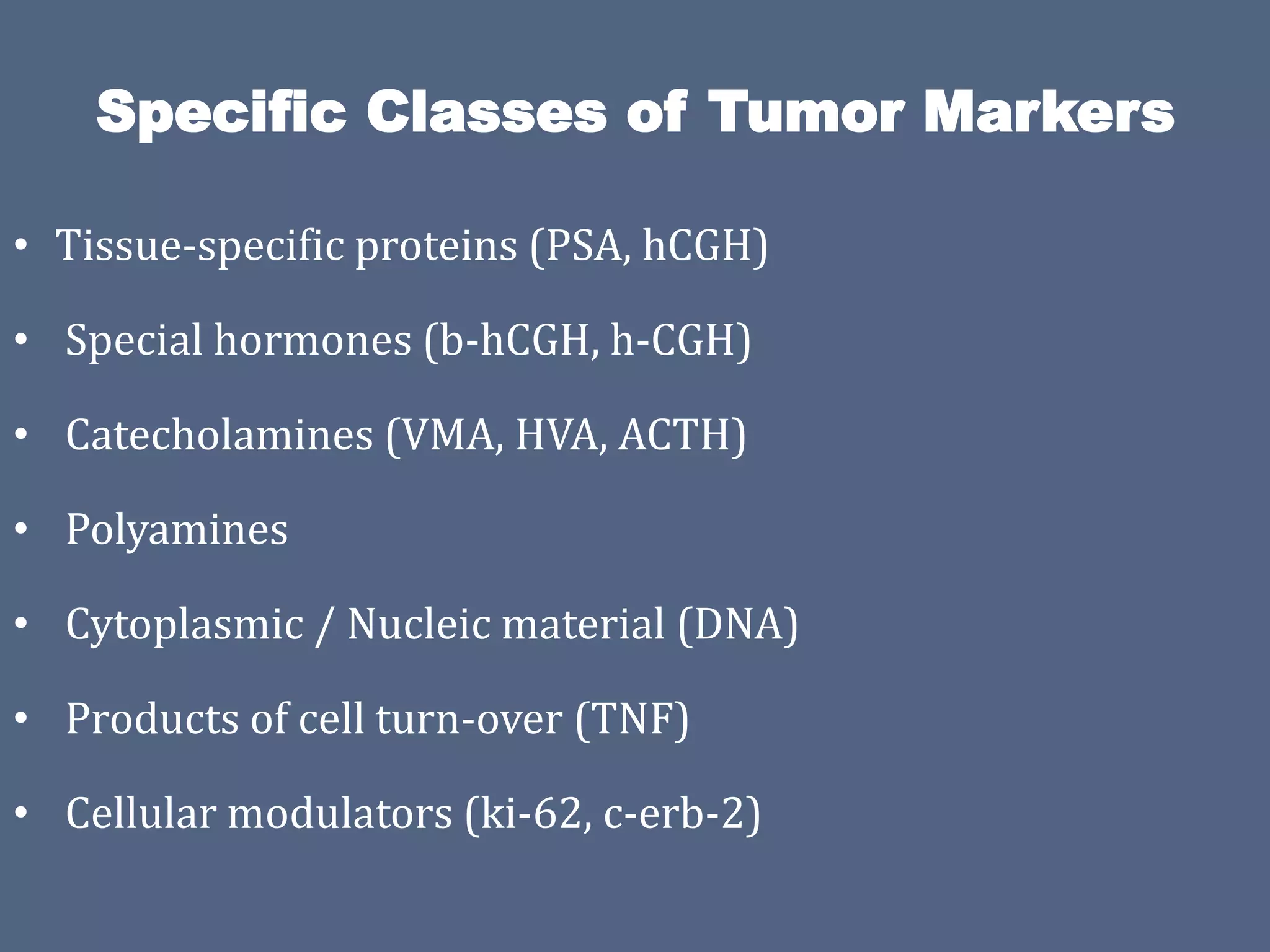 Specific Classes of Tumor Markers

• Tissue-specific proteins (PSA, hCGH)

• Special hormones (b-hCGH, h-CGH)

• Catecholamines (VMA, HVA, ACTH)

• Polyamines

• Cytoplasmic / Nucleic material (DNA)

• Products of cell turn-over (TNF)

• Cellular modulators (ki-62, c-erb-2)